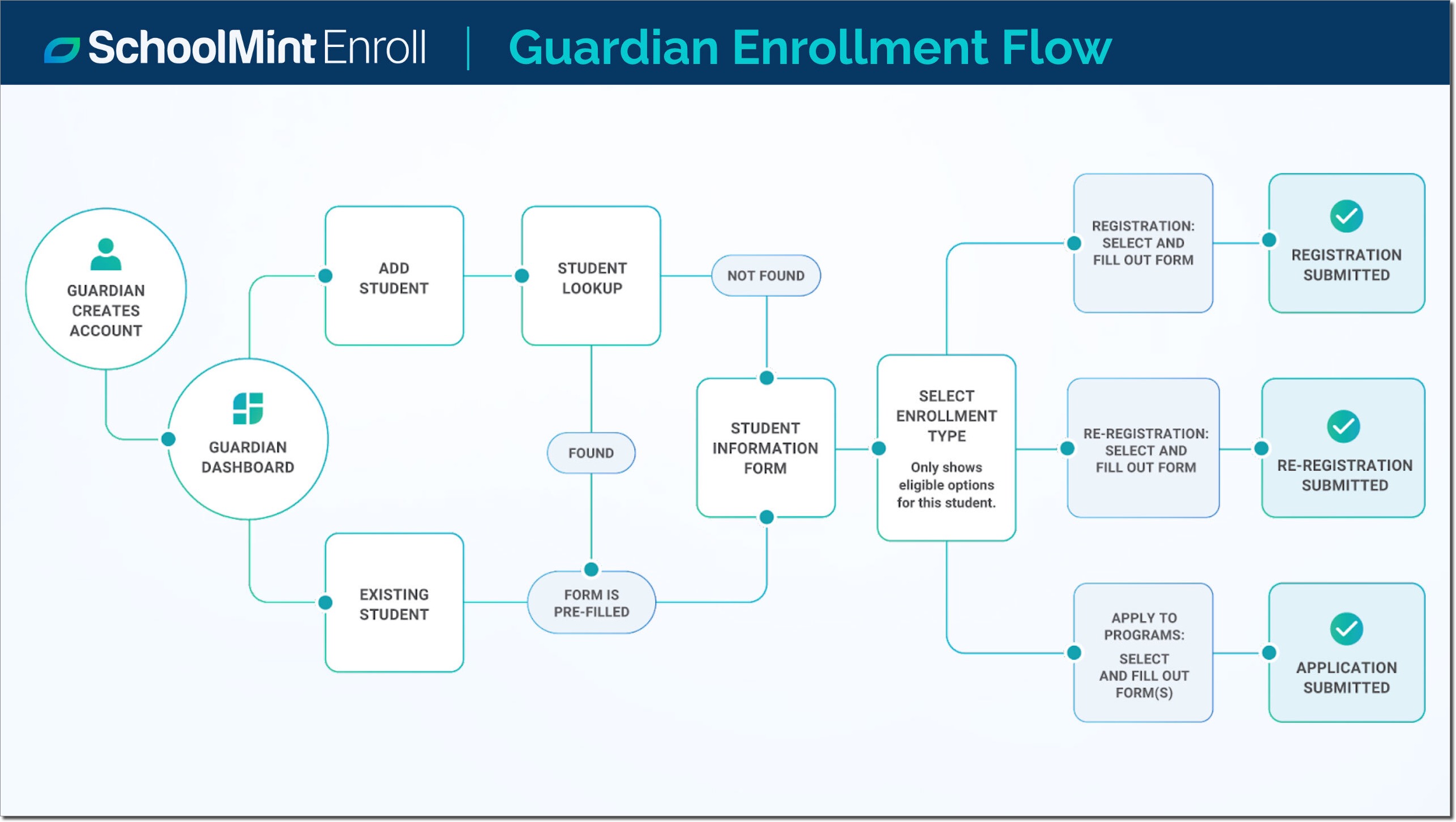 SchoolMint Enroll | Guardian Enrollment Flow

GUARDIAN CREATES ACCOUNT

GUARDIAN DASHBOARD

ADD STUDENT

STUDENT LOOKUP

NOT FOUND

FOUND

EXISTING STUDENT

FORM IS PRE-FILLED

STUDENT INFORMATION FORM

SELECT ENROLLMENT TYPE

Only shows eligible options for this student.

REGISTRATION: SELECT AND FILL OUT FORM

REGISTRATION SUBMITTED

RE-REGISTRATION: SELECT AND FILL OUT FORM

RE-REGISTRATION SUBMITTED

APPLY TO PROGRAMS:

SELECT AND FILL OUT FORM(S)

APPLICATION SUBMITTED